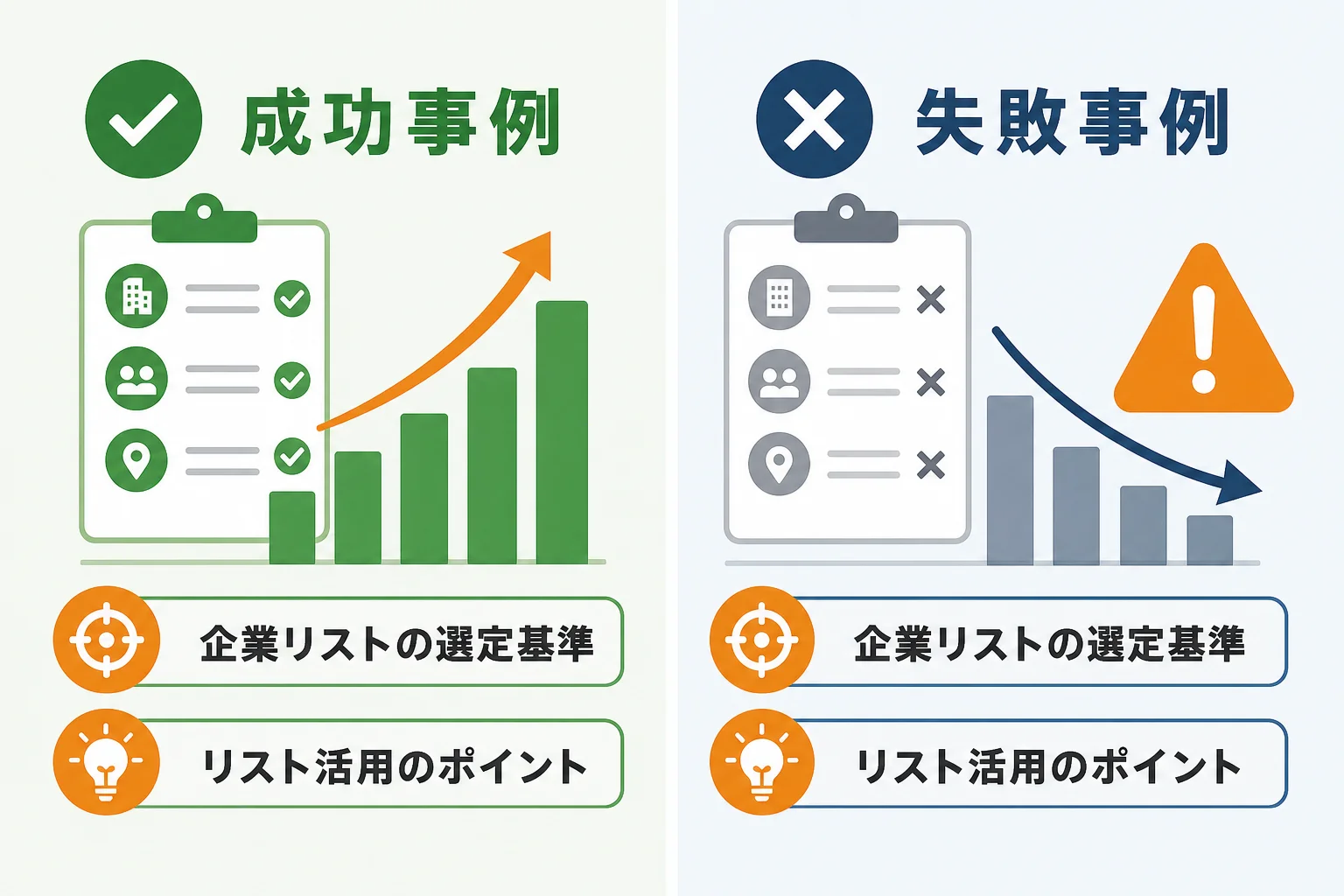 成功事例

企業リストの選定基準

リスト活用のポイント

失敗事例

企業リストの選定基準

リスト活用のポイント